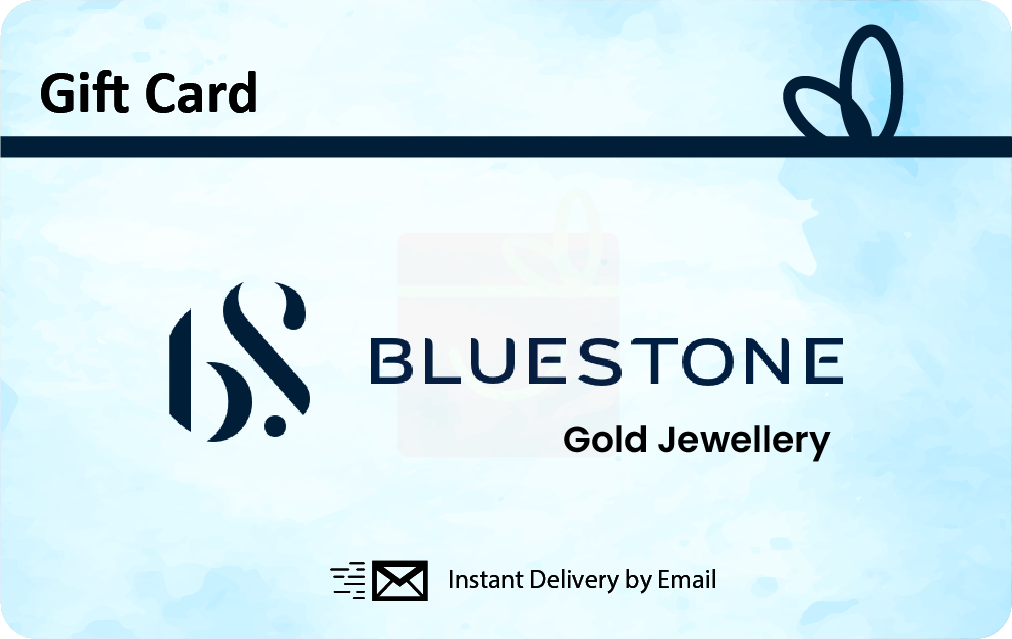 Gift Card

BLUESTONE

Gold Jewellery

Instant Delivery by Email